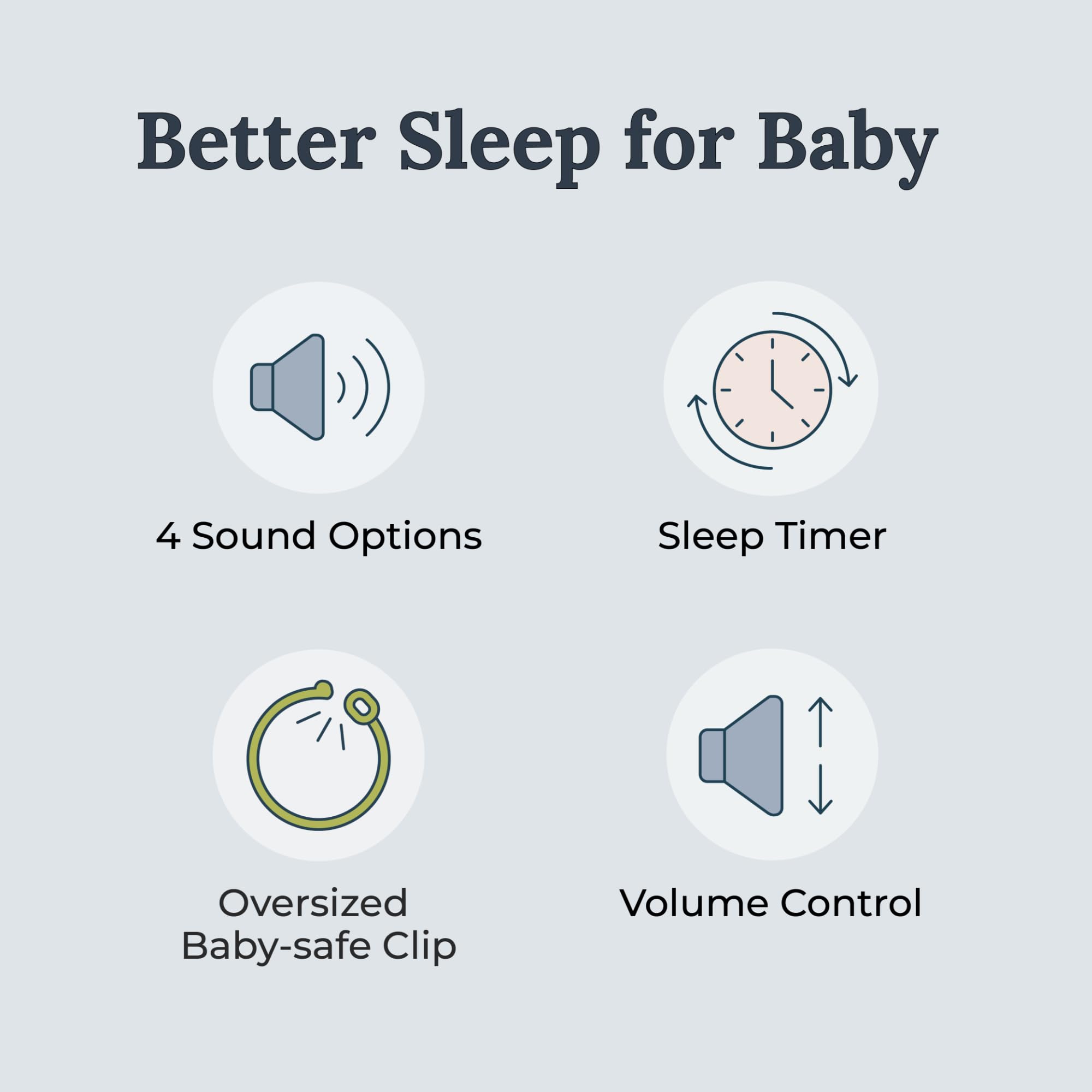 Better Sleep for Baby

4 Sound Options

Sleep Timer

Oversized Baby-safe Clip

Volume Control